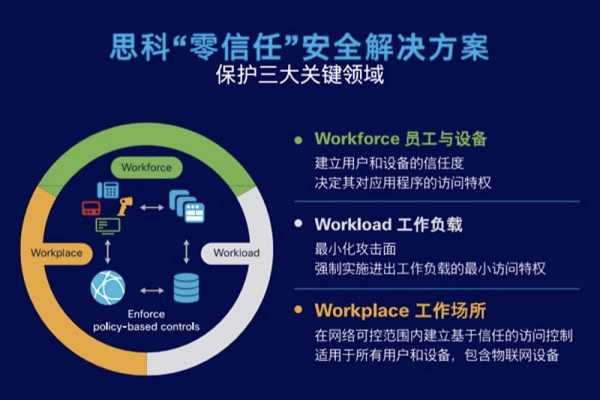 思科“零信任”安全解决方案
保护三大关键领域

Workforce

Workplace

Workload

Enforce policy-based controls

Workforce 员工与设备
建立用户和设备的信任度
决定其对应用程序的访问特权

Workload 工作负载
最小化攻击面
强制实施进出工作负载的最小访问特权

Workplace 工作场所
在网络可控范围内建立基于信任的访问控制
适用于所有用户和设备，包含物联网设备